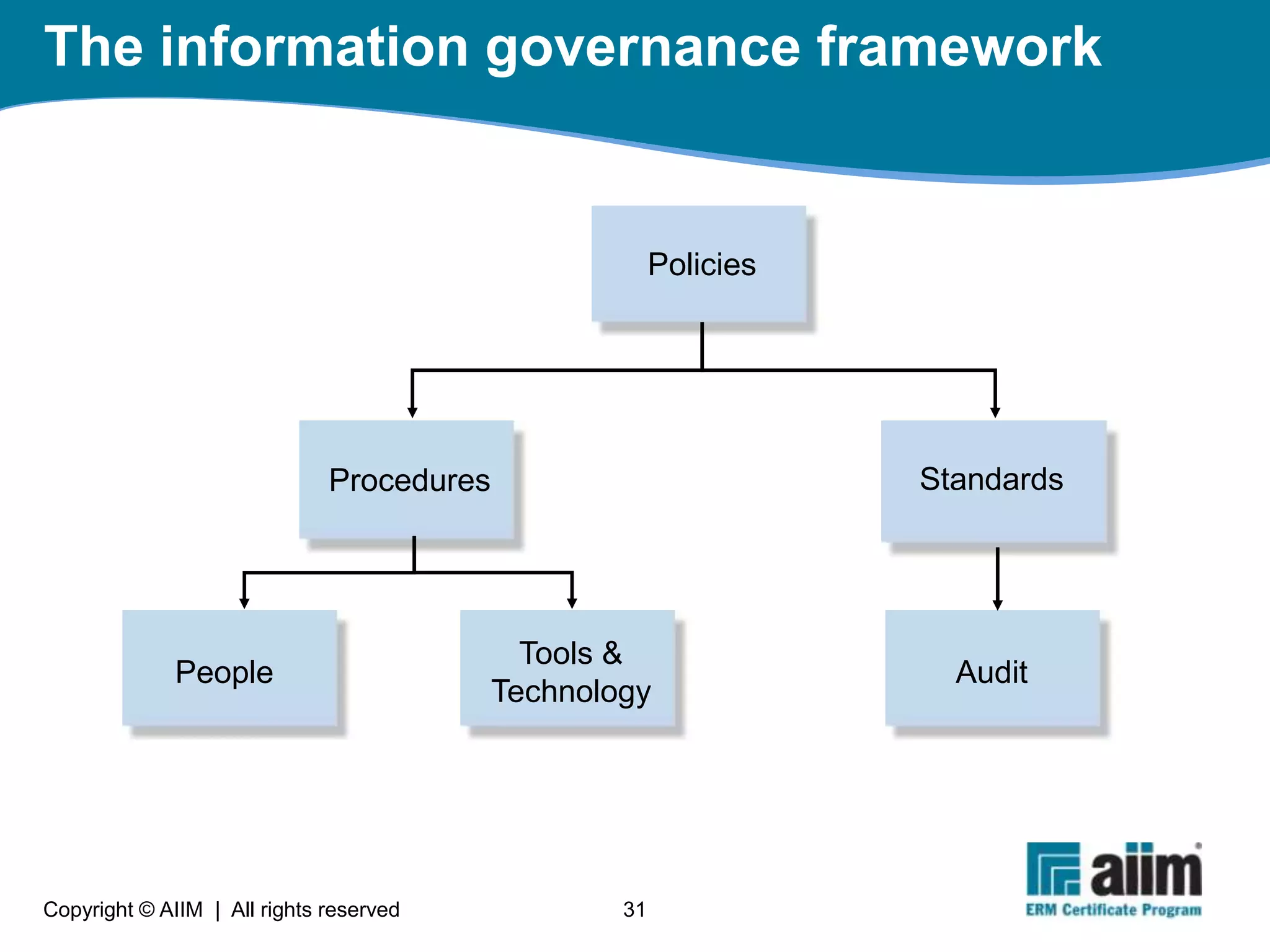 The information governance framework

Policies

Procedures

Standards

People

Tools & Technology

Audit

Copyright © AIIM | All rights reserved

31

aiim
ERM Certificate Program